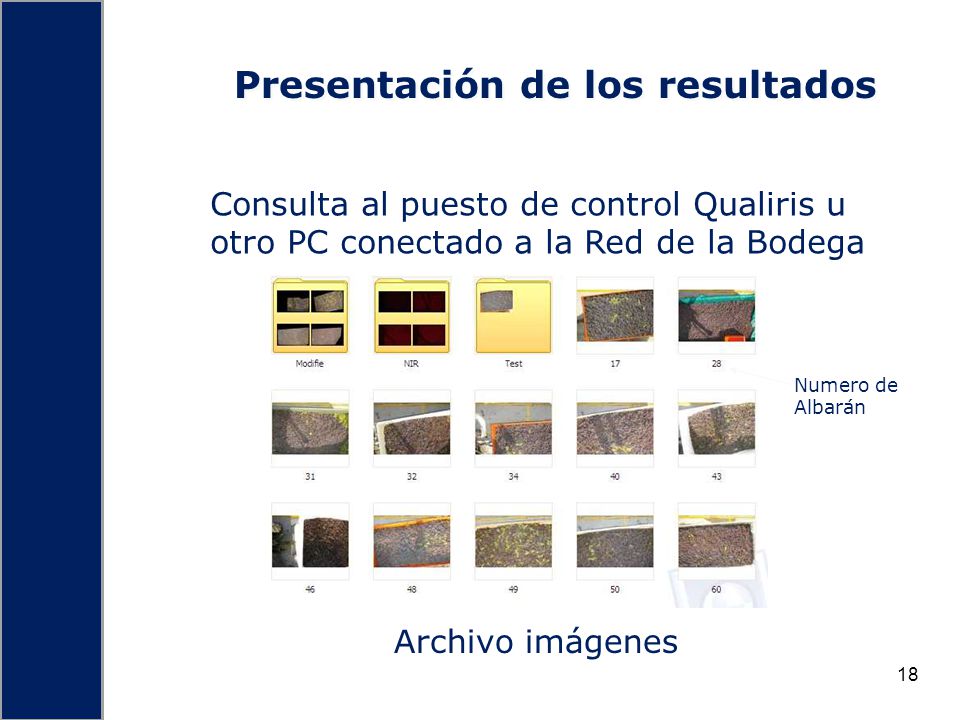 Presentación de los resultados

Consulta al puesto de control Qualiris u otro PC conectado a la Red de la Bodega

Modifie
NIR
Test
17
28

Numero de Albarán

31
32
34
40
43

46
48
49
50
60

Archivo imágenes

18